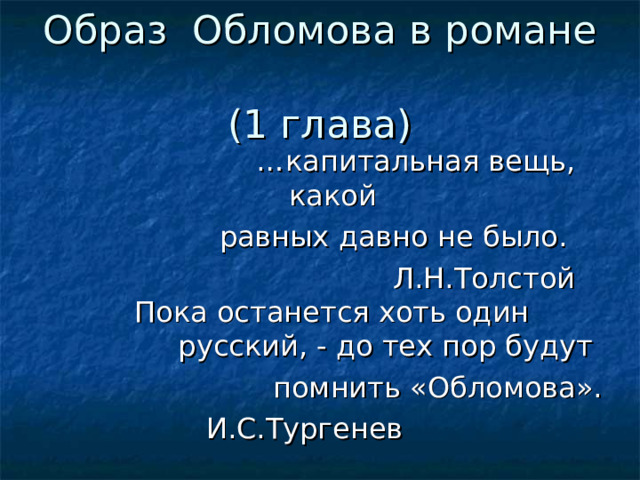 Образ Обломова в романе

(1 глава)

...капитальная вещь, какой равных давно не было.

Л.Н.Толстой

Пока останется хоть один русский, - до тех пор будут помнить «Обломова».

И.С.Тургенев